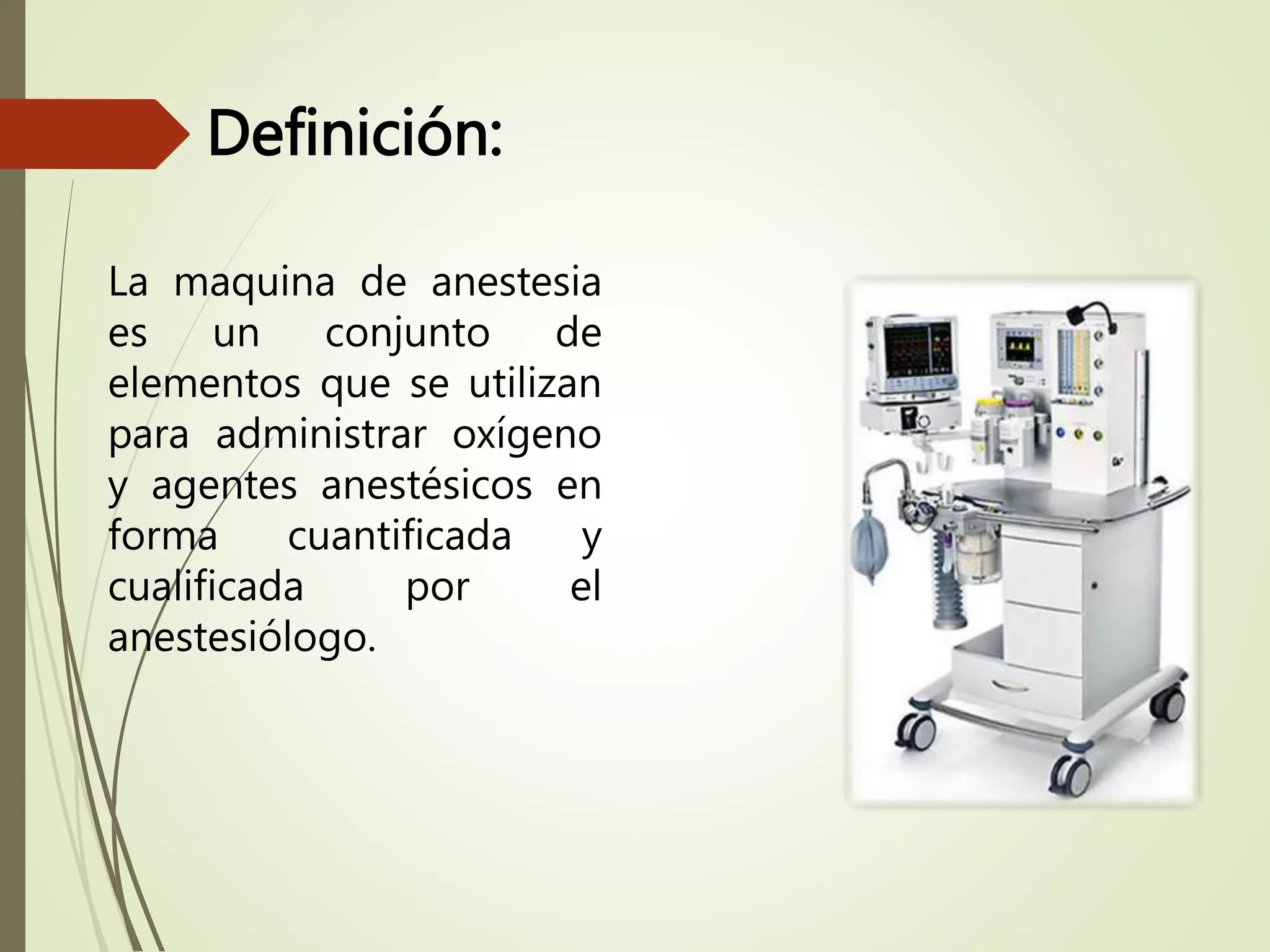 Definición:

La maquina de anestesia es un conjunto de elementos que se utilizan para administrar oxígeno y agentes anestésicos en forma cuantificada y cualificada por el anestesiólogo.